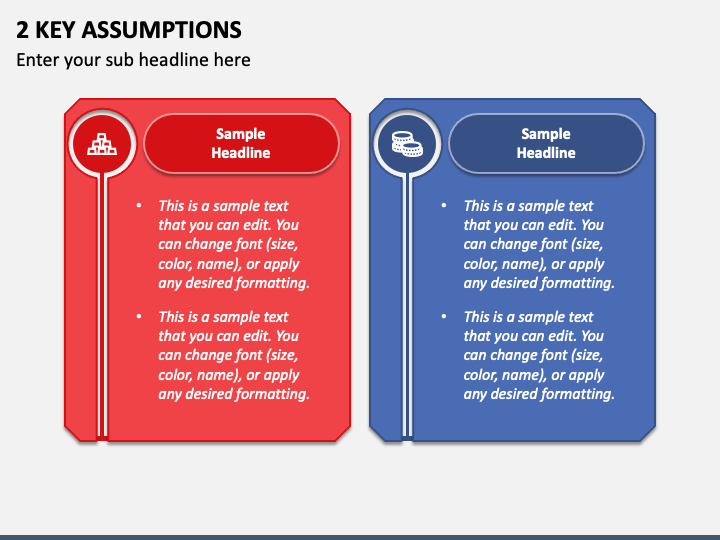 2 KEY ASSUMPTIONS

Enter your sub headline here

Sample Headline

• This is a sample text that you can edit. You can change font (size, color, name), or apply any desired formatting.

• This is a sample text that you can edit. You can change font (size, color, name), or apply any desired formatting.

Sample Headline

• This is a sample text that you can edit. You can change font (size, color, name), or apply any desired formatting.

• This is a sample text that you can edit. You can change font (size, color, name), or apply any desired formatting.